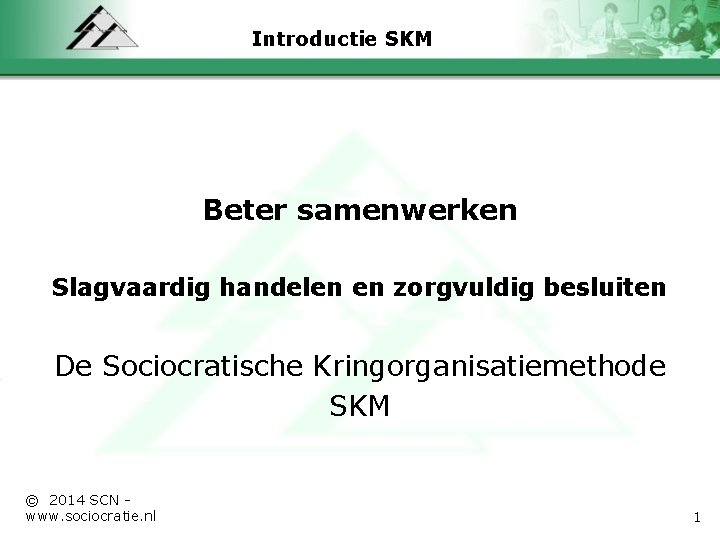 Introductie SKM

Beter samenwerken

Slagvaardig handelen en zorgvuldig besluiten

De Sociocratische Kringorganisatiemethode SKM

© 2014 SCN - www.sociocratie.nl

1